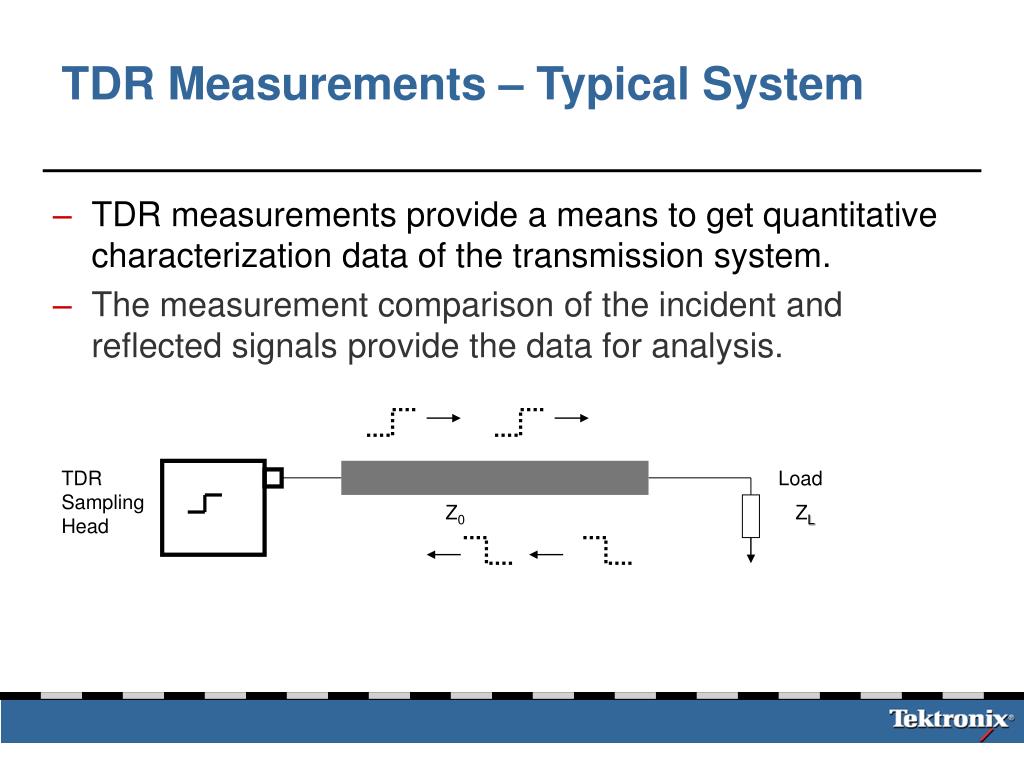 TDR Measurements – Typical System

– TDR measurements provide a means to get quantitative characterization data of the transmission system.
– The measurement comparison of the incident and reflected signals provide the data for analysis.

TDR Sampling Head

$Z_0$

Load

$Z_L$

Tektronix®